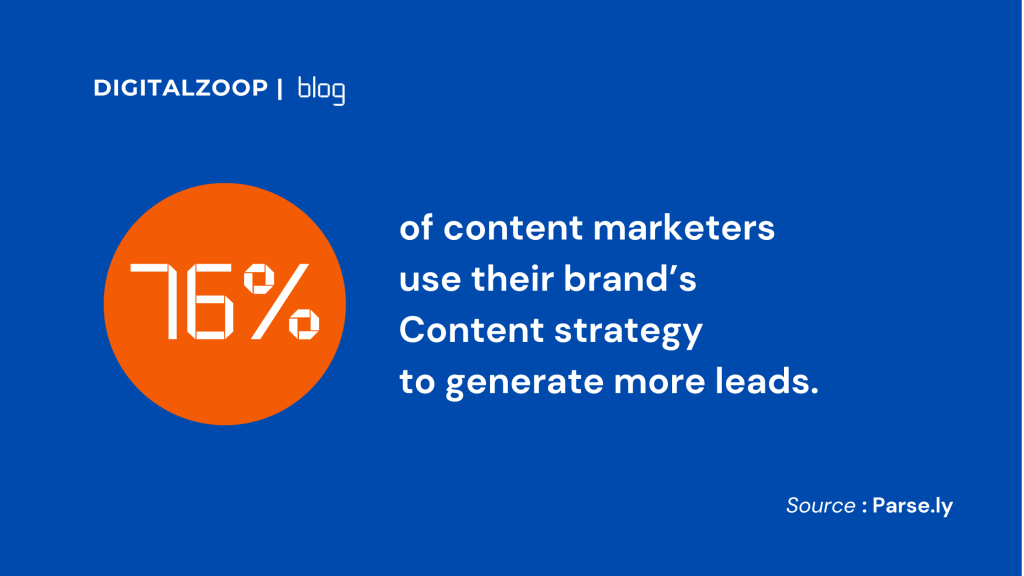 DIGITALZOOP | blog

76%

of content marketers use their brand's Content strategy to generate more leads.

Source : Parse.ly